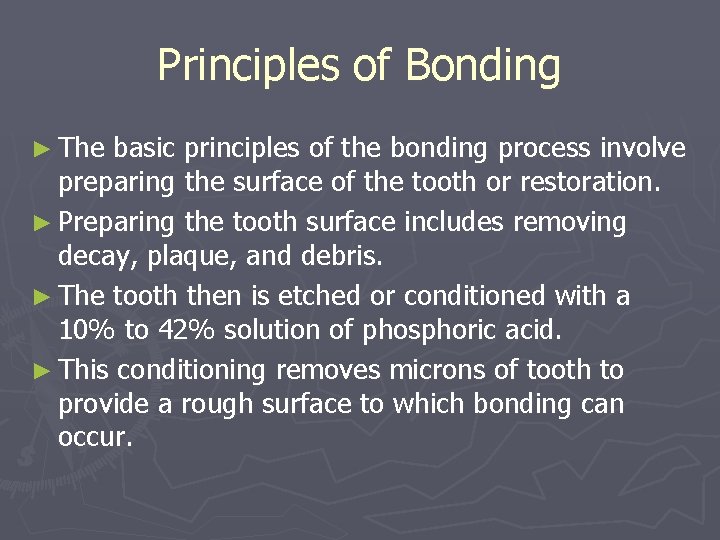 Principles of Bonding

► The basic principles of the bonding process involve preparing the surface of the tooth or restoration.

► Preparing the tooth surface includes removing decay, plaque, and debris.

► The tooth then is etched or conditioned with a 10% to 42% solution of phosphoric acid.

► This conditioning removes microns of tooth to provide a rough surface to which bonding can occur.